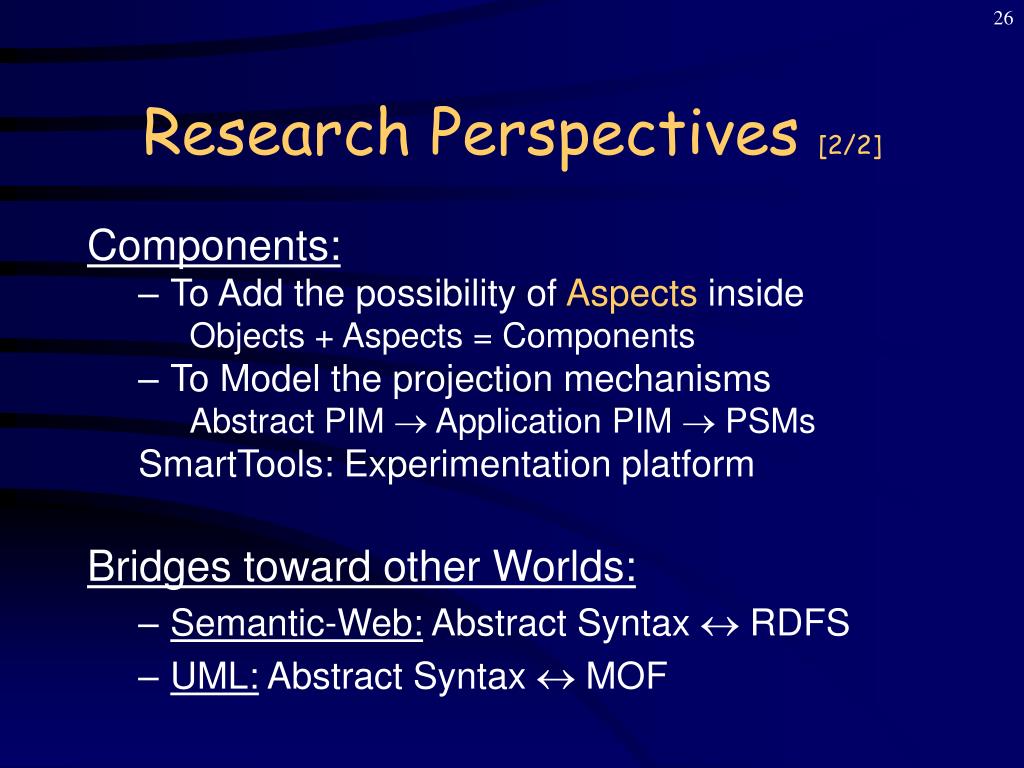 26

Research Perspectives [2/2]

Components:

– To Add the possibility of Aspects inside

Objects + Aspects = Components

– To Model the projection mechanisms

Abstract PIM $\rightarrow$ Application PIM $\rightarrow$ PSMs

SmartTools: Experimentation platform

Bridges toward other Worlds:

– Semantic-Web: Abstract Syntax $\leftrightarrow$ RDFS

– UML: Abstract Syntax $\leftrightarrow$ MOF